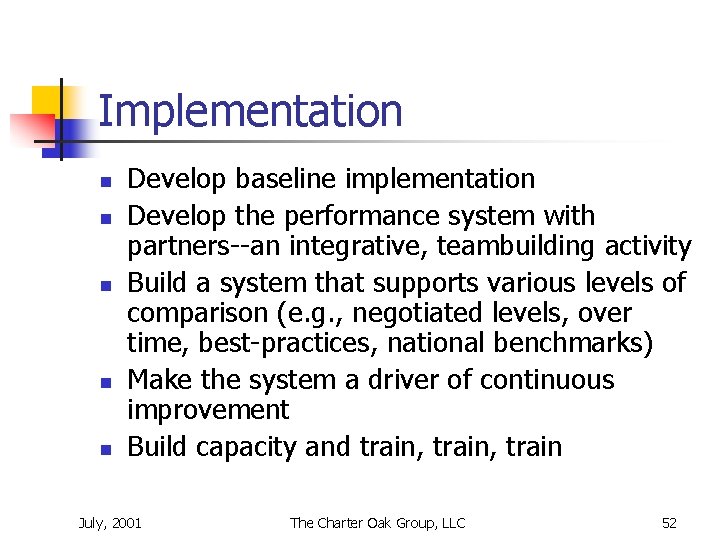 Implementation

- Develop baseline implementation
- Develop the performance system with partners--an integrative, teambuilding activity
- Build a system that supports various levels of comparison (e.g., negotiated levels, over time, best-practices, national benchmarks)
- Make the system a driver of continuous improvement
- Build capacity and train, train, train

July, 2001 The Charter Oak Group, LLC 52